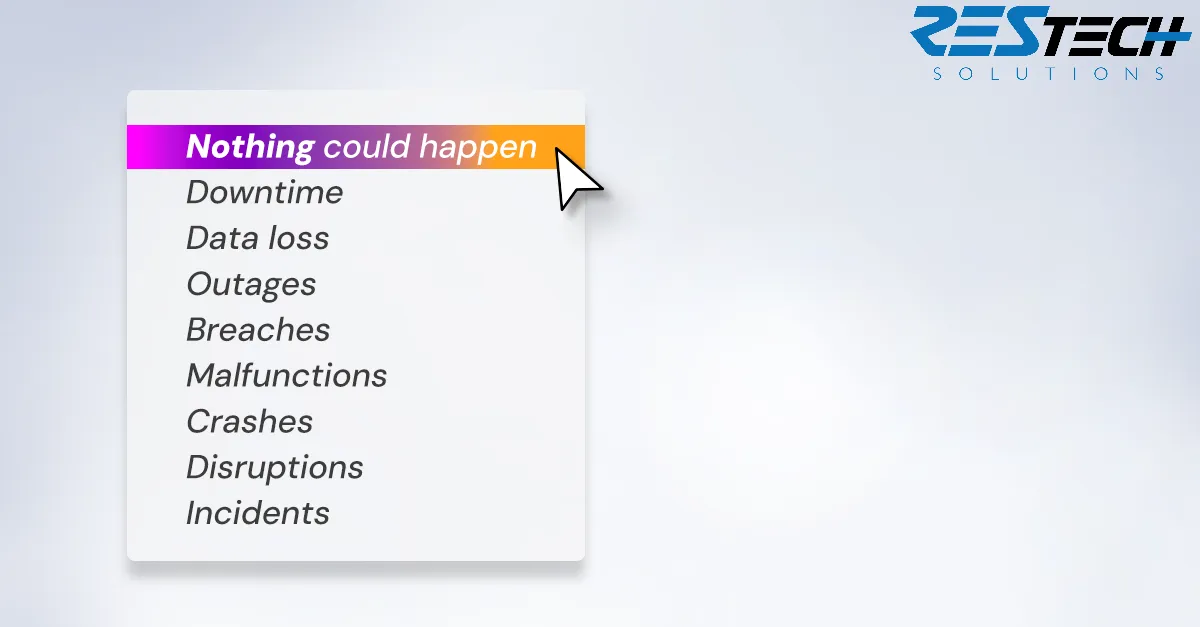 RESTECH
SOLUTIONS

Nothing could happen
Downtime
Data loss
Outages
Breaches
Malfunctions
Crashes
Disruptions
Incidents